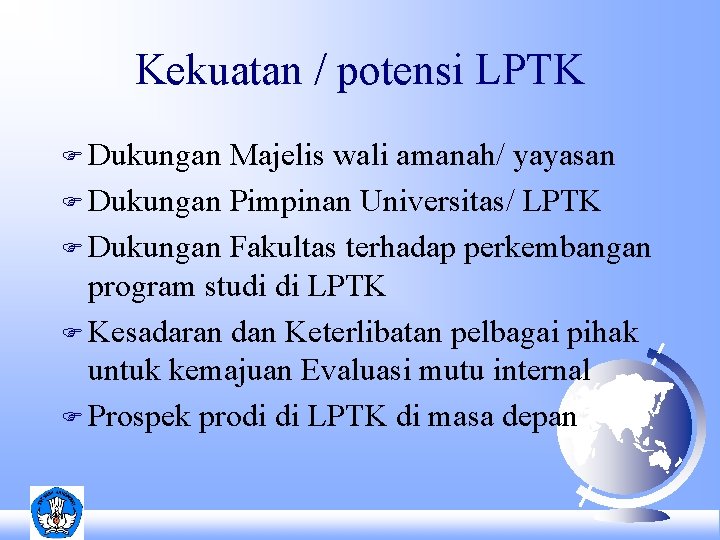 Kekuatan / potensi LPTK

Dukungan Majelis wali amanah/ yayasan

Dukungan Pimpinan Universitas/ LPTK

Dukungan Fakultas terhadap perkembangan program studi di LPTK

Kesadaran dan Keterlibatan pelbagai pihak untuk kemajuan Evaluasi mutu internal

Prospek prodi di LPTK di masa depan